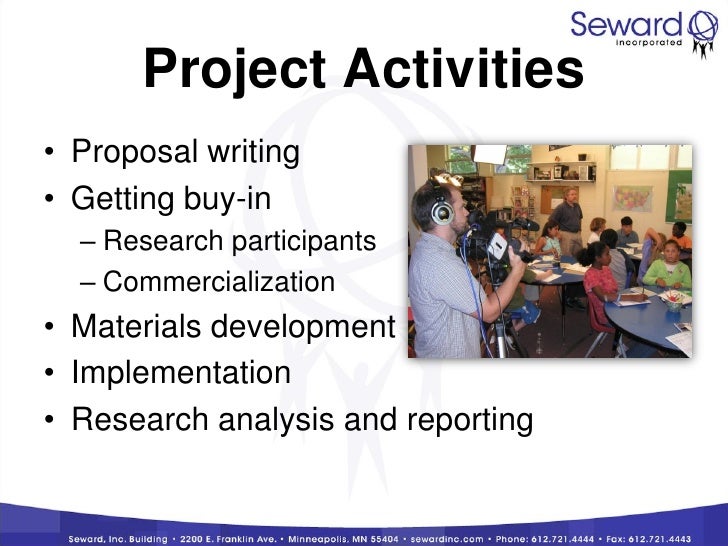 Seward
incorporated

Project Activities

• Proposal writing
• Getting buy-in
– Research participants
– Commercialization
• Materials development
• Implementation
• Research analysis and reporting

Seward, Inc. Building • 2200 E. Franklin Ave. • Minneapolis, MN 55404 • sewardinc.com • Phone: 612.721.4444 • Fax: 612.721.4443